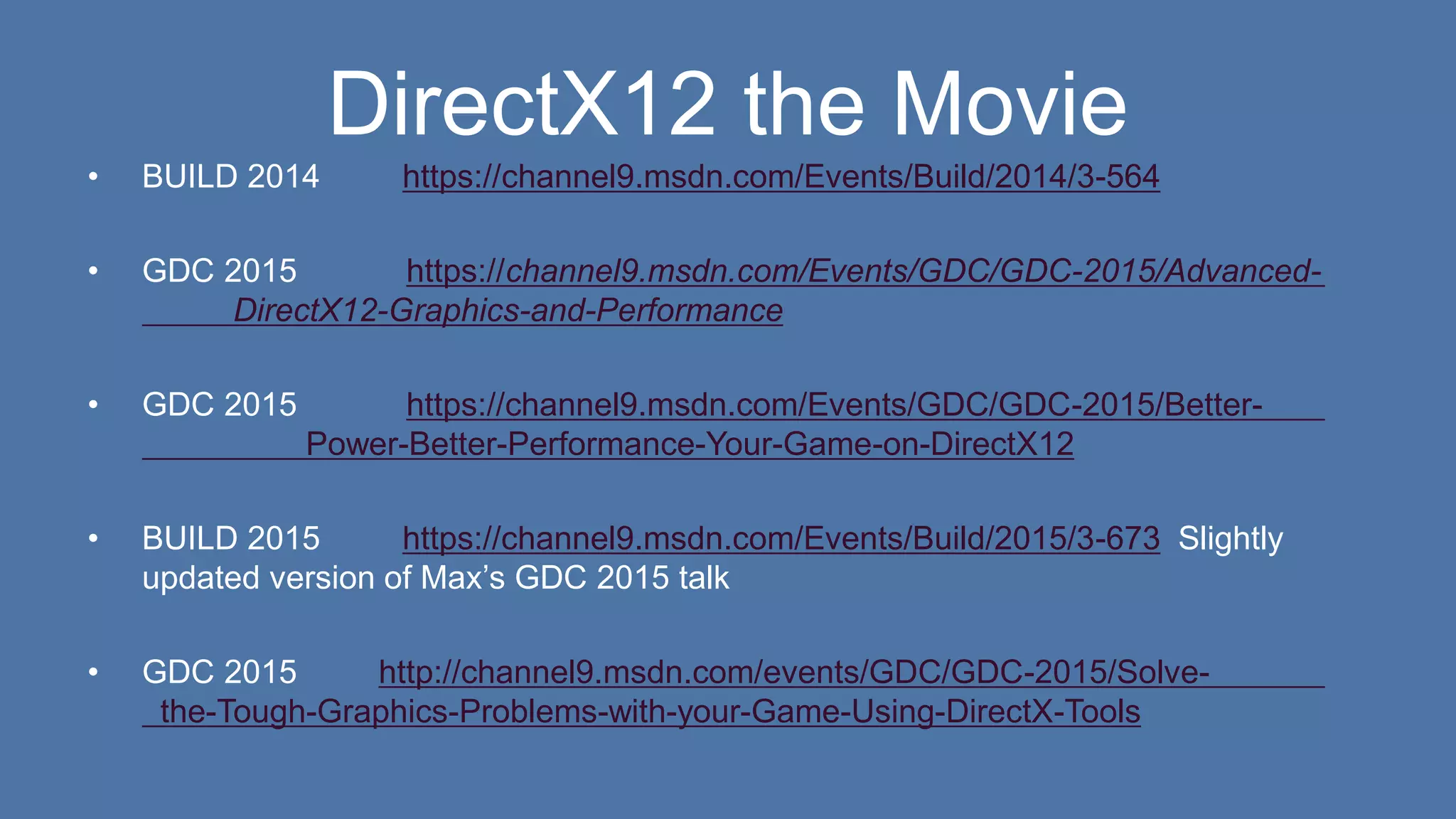 DirectX12 the Movie

• BUILD 2014 https://channel9.msdn.com/Events/Build/2014/3-564

• GDC 2015 https://channel9.msdn.com/Events/GDC/GDC-2015/Advanced-DirectX12-Graphics-and-Performance

• GDC 2015 https://channel9.msdn.com/Events/GDC/GDC-2015/Better-Power-Better-Performance-Your-Game-on-DirectX12

• BUILD 2015 https://channel9.msdn.com/Events/Build/2015/3-673 Slightly updated version of Max's GDC 2015 talk

• GDC 2015 http://channel9.msdn.com/events/GDC/GDC-2015/Solve-the-Tough-Graphics-Problems-with-your-Game-Using-DirectX-Tools